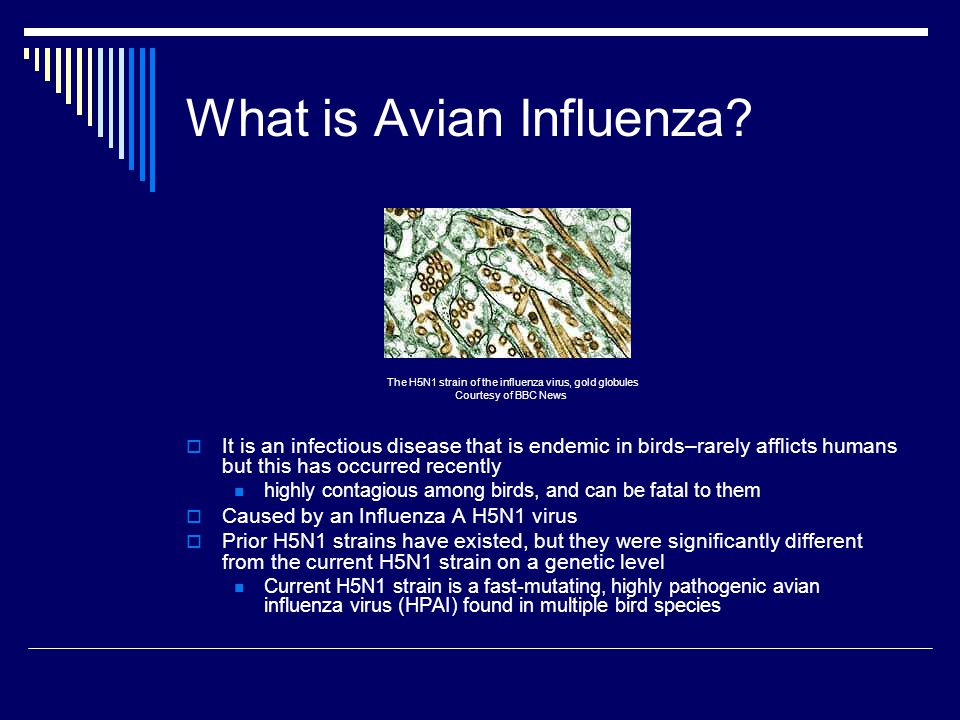 What is Avian Influenza?

The H5N1 strain of the influenza virus, gold globules
Courtesy of BBC News

It is an infectious disease that is endemic in birds–rarely afflicts humans but this has occurred recently

highly contagious among birds, and can be fatal to them

Caused by an Influenza A H5N1 virus

Prior H5N1 strains have existed, but they were significantly different from the current H5N1 strain on a genetic level

Current H5N1 strain is a fast-mutating, highly pathogenic avian influenza virus (HPAI) found in multiple bird species